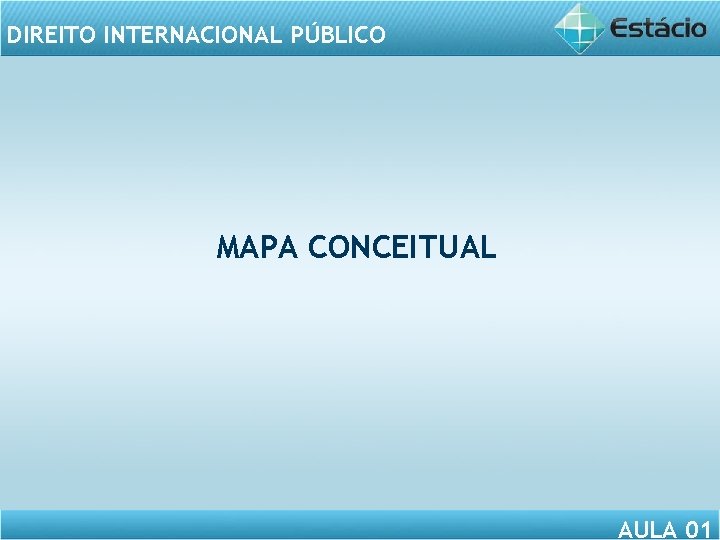 DIREITO INTERNACIONAL PÚBLICO

Estácio

MAPA CONCEITUAL

AULA 01